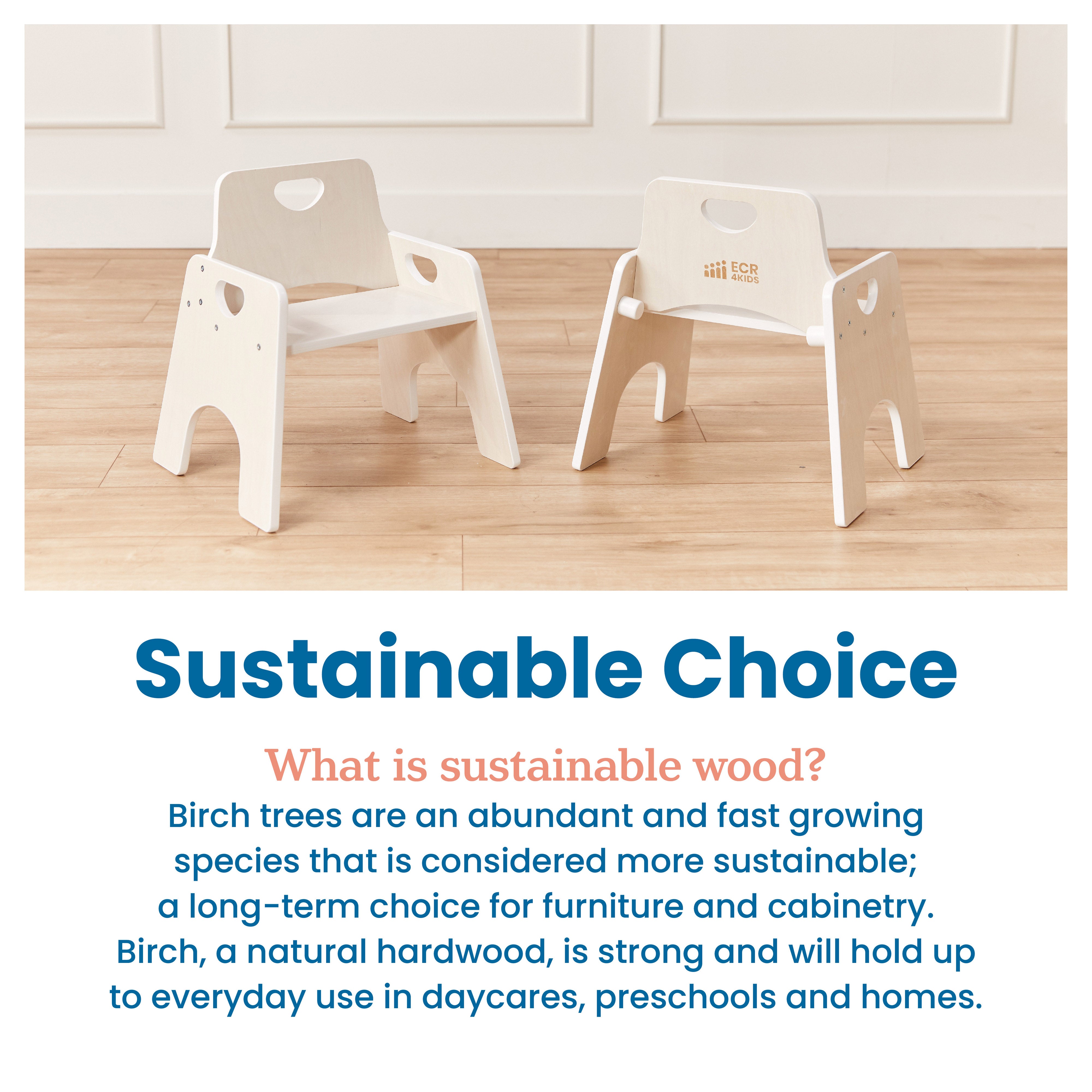 ECR 4KIDS

Sustainable Choice

What is sustainable wood?

Birch trees are an abundant and fast growing species that is considered more sustainable; a long-term choice for furniture and cabinetry. Birch, a natural hardwood, is strong and will hold up to everyday use in daycares, preschools and homes.